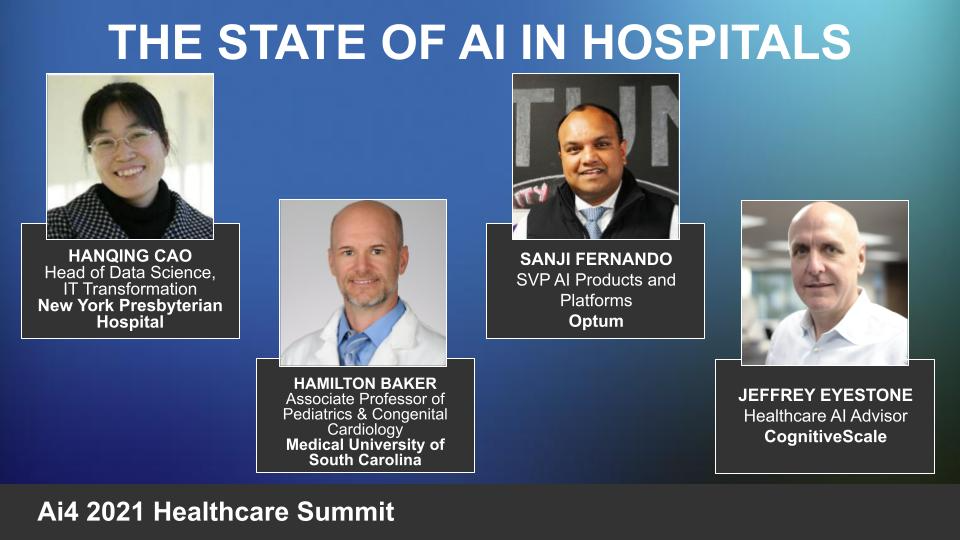 THE STATE OF AI IN HOSPITALS

HANQING CAO
Head of Data Science, IT Transformation
New York Presbyterian Hospital

HAMILTON BAKER
Associate Professor of Pediatrics & Congenital Cardiology
Medical University of South Carolina

SANJI FERNANDO
SVP AI Products and Platforms
Optum

JEFFREY EYESTONE
Healthcare AI Advisor
CognitiveScale

Ai4 2021 Healthcare Summit